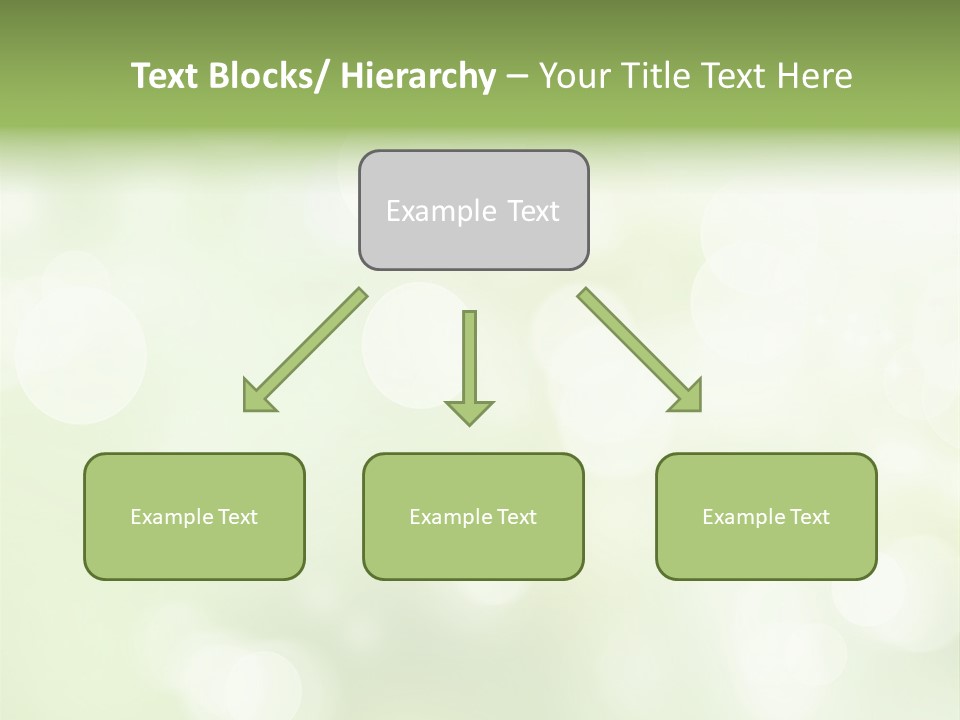 Text Blocks/ Hierarchy – Your Title Text Here

Example Text

Example Text

Example Text

Example Text